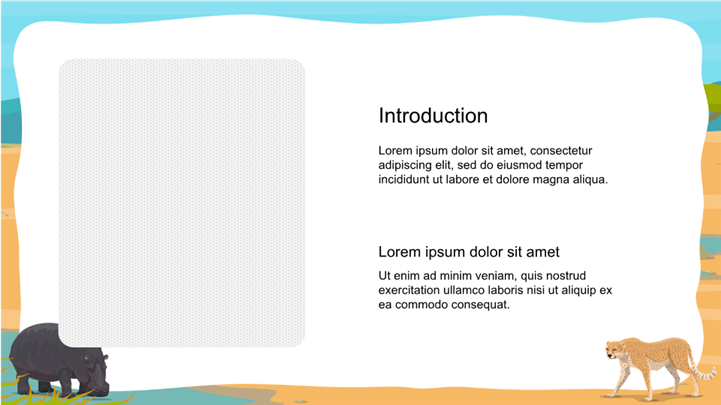 Introduction

Lorem ipsum dolor sit amet, consectetur adipiscing elit, sed do eiusmod tempor incididunt ut labore et dolore magna aliqua.

Lorem ipsum dolor sit amet

Ut enim ad minim veniam, quis nostrud exercitation ullamco laboris nisi ut aliquip ex ea commodo consequat.